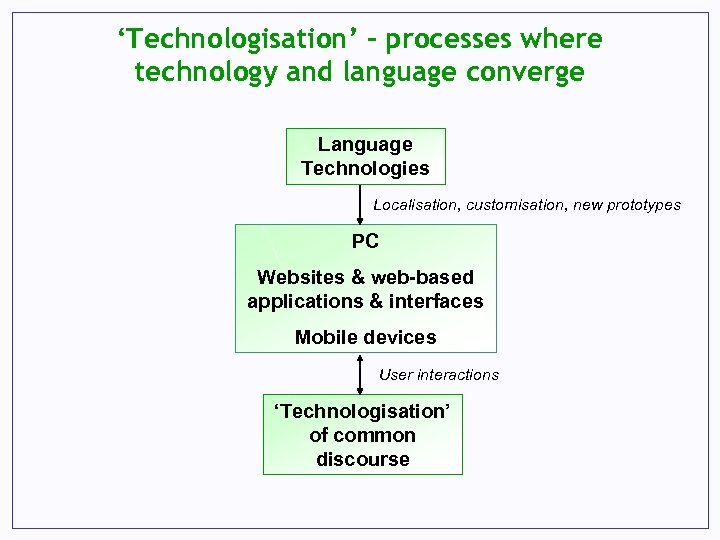 ‘Technologisation’ – processes where technology and language converge

Language Technologies

Localisation, customisation, new prototypes

PC

Websites & web-based applications & interfaces

Mobile devices

User interactions

‘Technologisation’ of common discourse